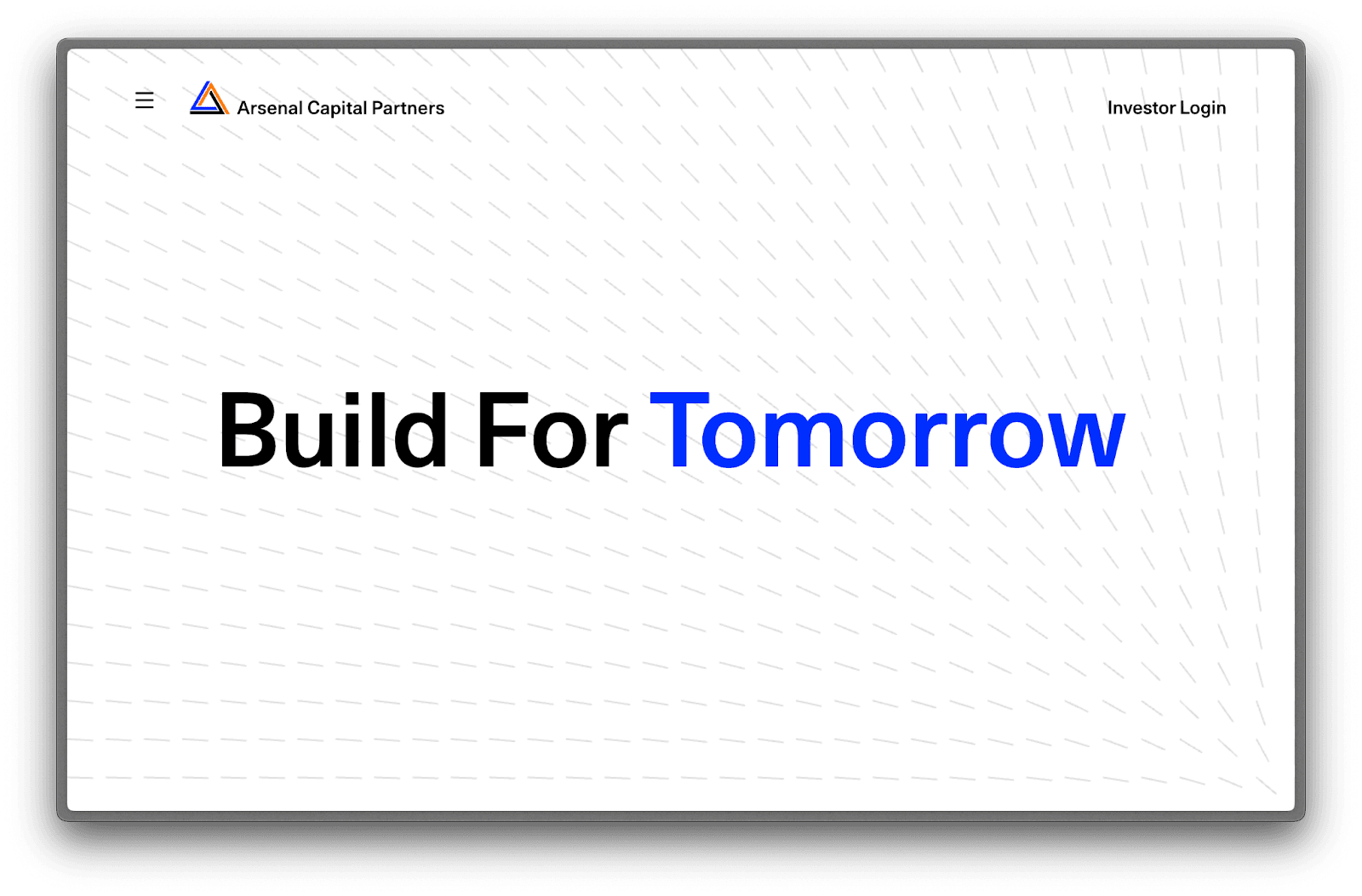 Arsenal Capital Partners

Investor Login

Build For Tomorrow